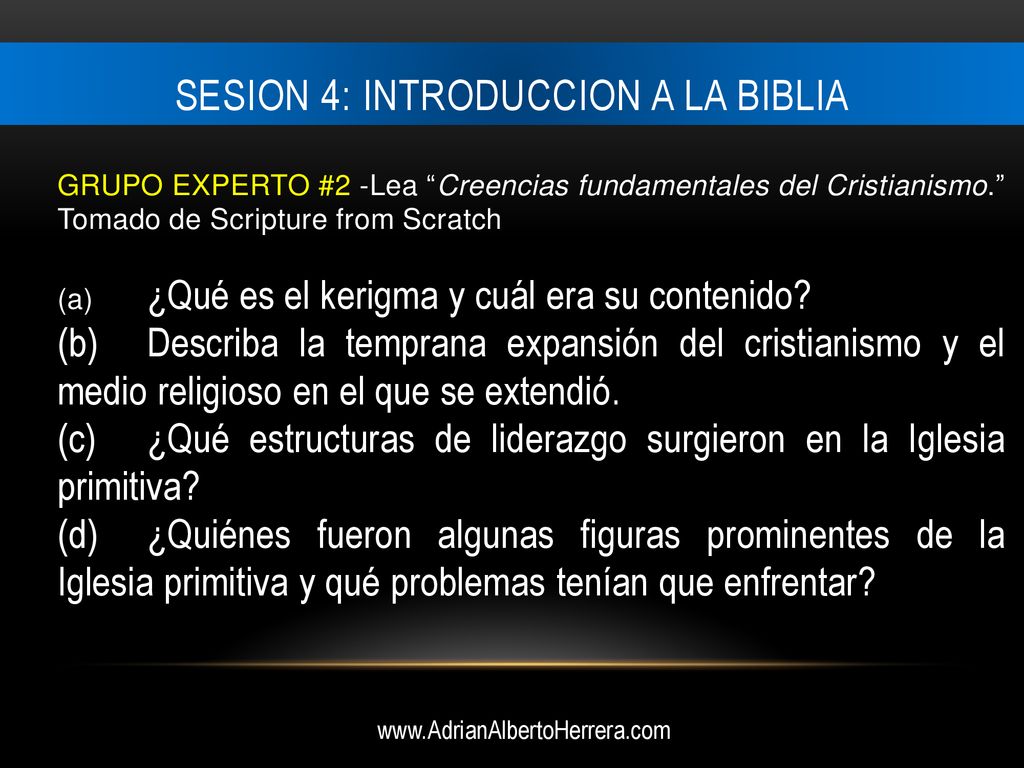 SESION 4: INTRODUCCION A LA BIBLIA

GRUPO EXPERTO #2 -Lea “Creencias fundamentales del Cristianismo.” Tomado de Scripture from Scratch

(a) ¿Qué es el kerigma y cuál era su contenido?
(b) Describa la temprana expansión del cristianismo y el medio religioso en el que se extendió.
(c) ¿Qué estructuras de liderazgo surgieron en la Iglesia primitiva?
(d) ¿Quiénes fueron algunas figuras prominentes de la Iglesia primitiva y qué problemas tenían que enfrentar?

www.AdrianAlbertoHerrera.com